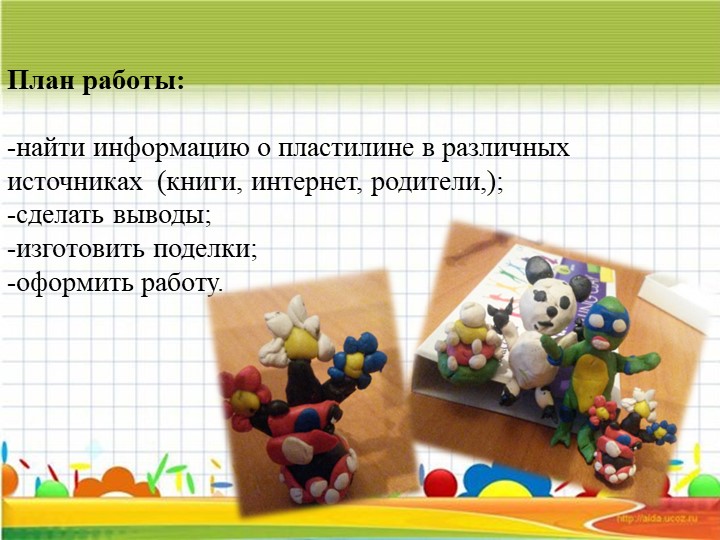 План работы:

-найти информацию о пластилине в различных источниках (книги, интернет, родители,);
-сделать выводы;
-изготовить поделки;
-оформить работу.

http://aida.ucoz.ru